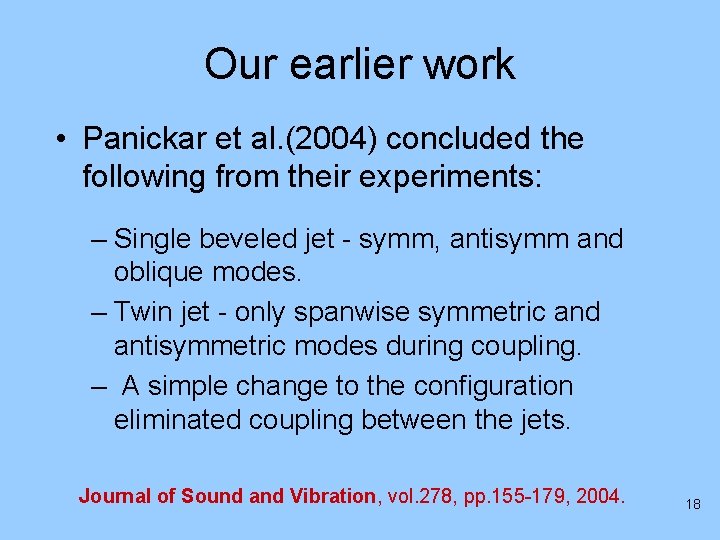 Our earlier work

• Panickar et al.(2004) concluded the following from their experiments:

– Single beveled jet - symm, antisymm and oblique modes.

– Twin jet - only spanwise symmetric and antisymmetric modes during coupling.

– A simple change to the configuration eliminated coupling between the jets.

Journal of Sound and Vibration, vol.278, pp.155-179, 2004.

18